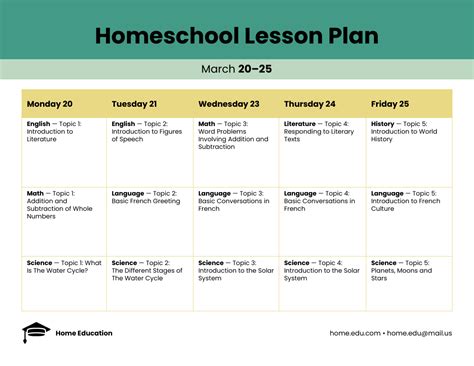 Homeschool Lesson Plan

March 20–25

| Monday 20 | Tuesday 21 | Wednesday 23 | Thursday 24 | Friday 25 |
|---|---|---|---|---|
| English — Topic 1: Introduction to Literature | English — Topic 2: Introduction to Figures of Speech | Math — Topic 3: Word Problems Involving Addition and Subtraction | Literature — Topic 4: Responding to Literary Texts | History — Topic 5: Introduction to World History |
| Math — Topic 1: Addition and Subtraction of Whole Numbers | Language — Topic 2: Basic French Greeting | Language — Topic 3: Basic Conversations in French | Language — Topic 4: Basic Conversations in French | Language — Topic 5: Introduction to French Culture |
| Science — Topic 1: What Is The Water Cycle? | Science — Topic 2: The Different Stages of The Water Cycle | Science — Topic 3: Introduction to the Solar System | Science — Topic 4: Introduction to the Solar System | Science — Topic 5: Planets, Moons and Stars |

Home Education

home.edu.com • home.edu@mail.us